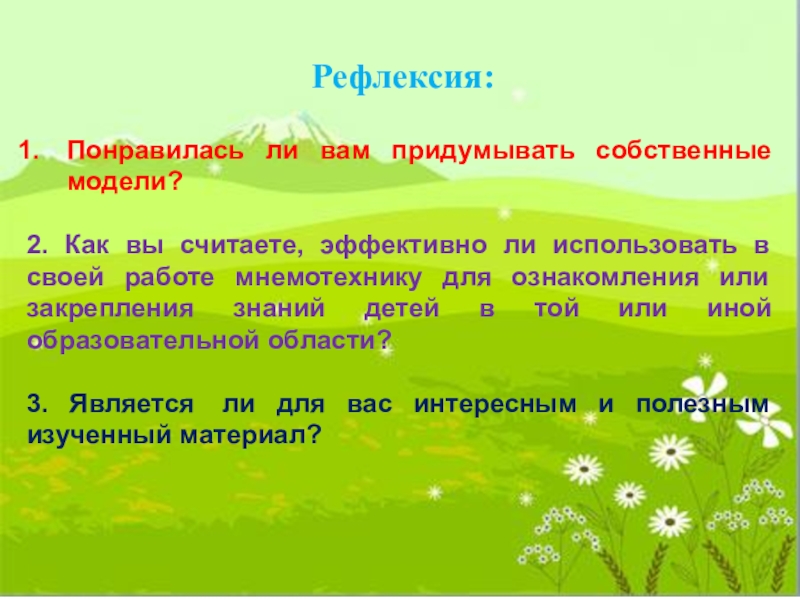 Рефлексия:

1. Понравилась ли вам придумывать собственные модели?

2. Как вы считаете, эффективно ли использовать в своей работе мнемотехнику для ознакомления или закрепления знаний детей в той или иной образовательной области?

3. Является ли для вас интересным и полезным изученный материал?